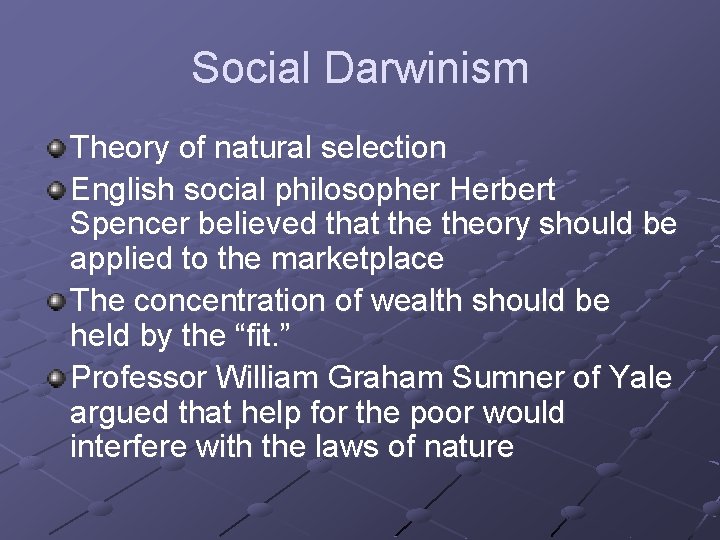 Social Darwinism

Theory of natural selection

English social philosopher Herbert Spencer believed that the theory should be applied to the marketplace

The concentration of wealth should be held by the “fit.”

Professor William Graham Sumner of Yale argued that help for the poor would interfere with the laws of nature